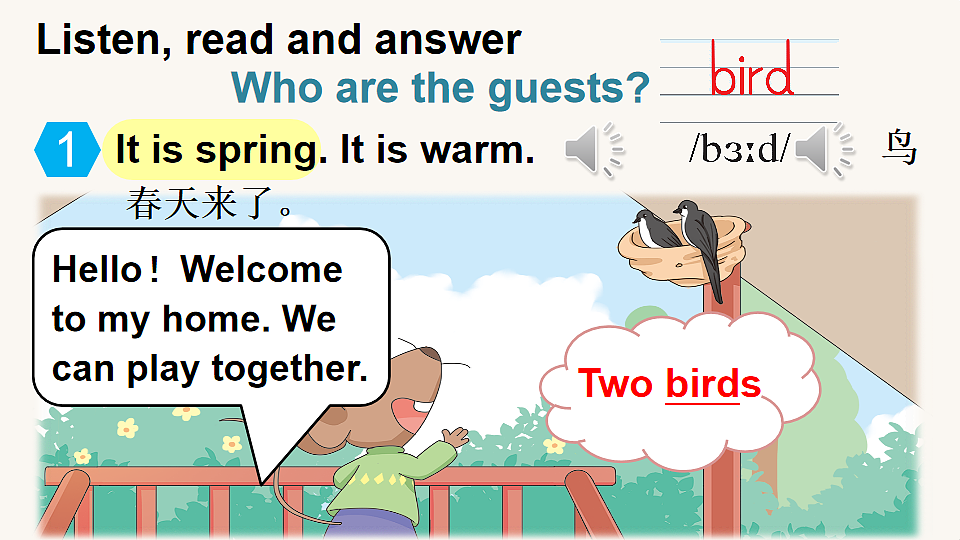 Listen, read and answer

Who are the guests?

bird

1 It is spring. It is warm.

/bɜːd/ 鸟

春天来了。

Hello! Welcome to my home. We can play together.

Two birds